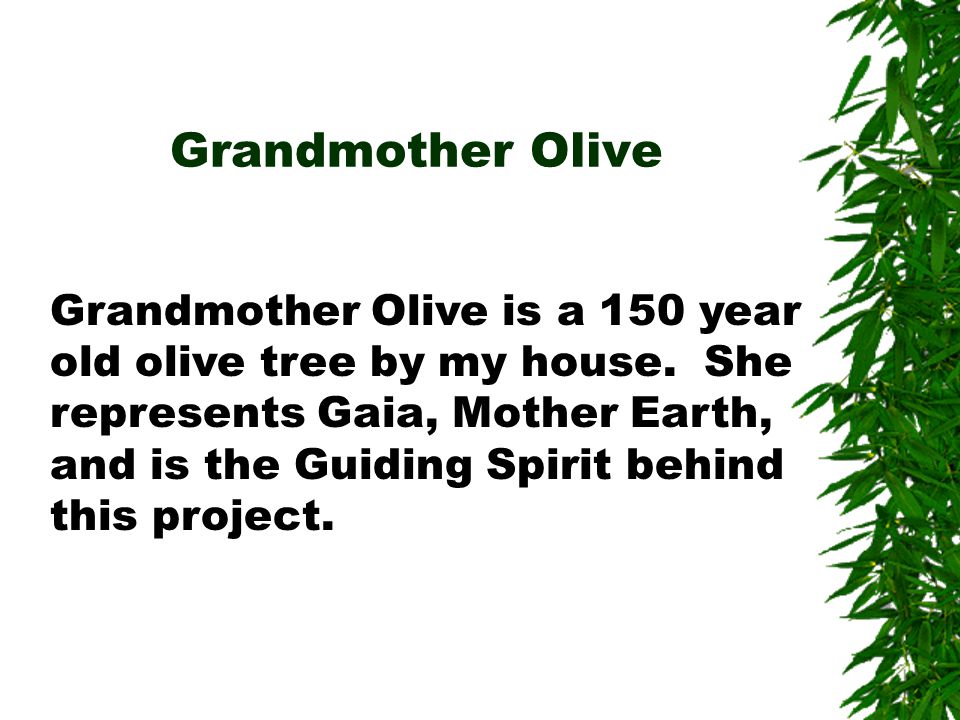 Grandmother Olive

Grandmother Olive is a 150 year old olive tree by my house. She represents Gaia, Mother Earth, and is the Guiding Spirit behind this project.